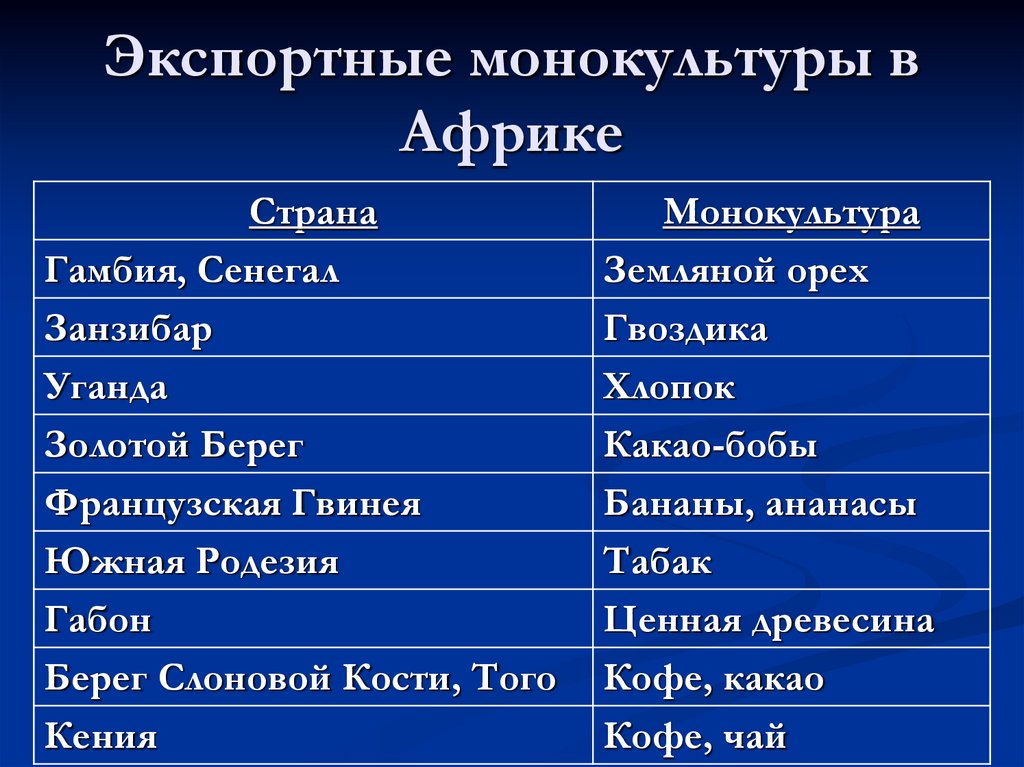 Экспортные монокультуры в Африке

| Страна | Монокультура |
|---|---|
| Гамбия, Сенегал | Земляной орех |
| Занзибар | Гвоздика |
| Уганда | Хлопок |
| Золотой Берег | Какао-бобы |
| Французская Гвинея | Бананы, ананасы |
| Южная Родезия | Табак |
| Габон | Ценная древесина |
| Берег Слоновой Кости, Того | Кофе, какао |
| Кения | Кофе, чай |